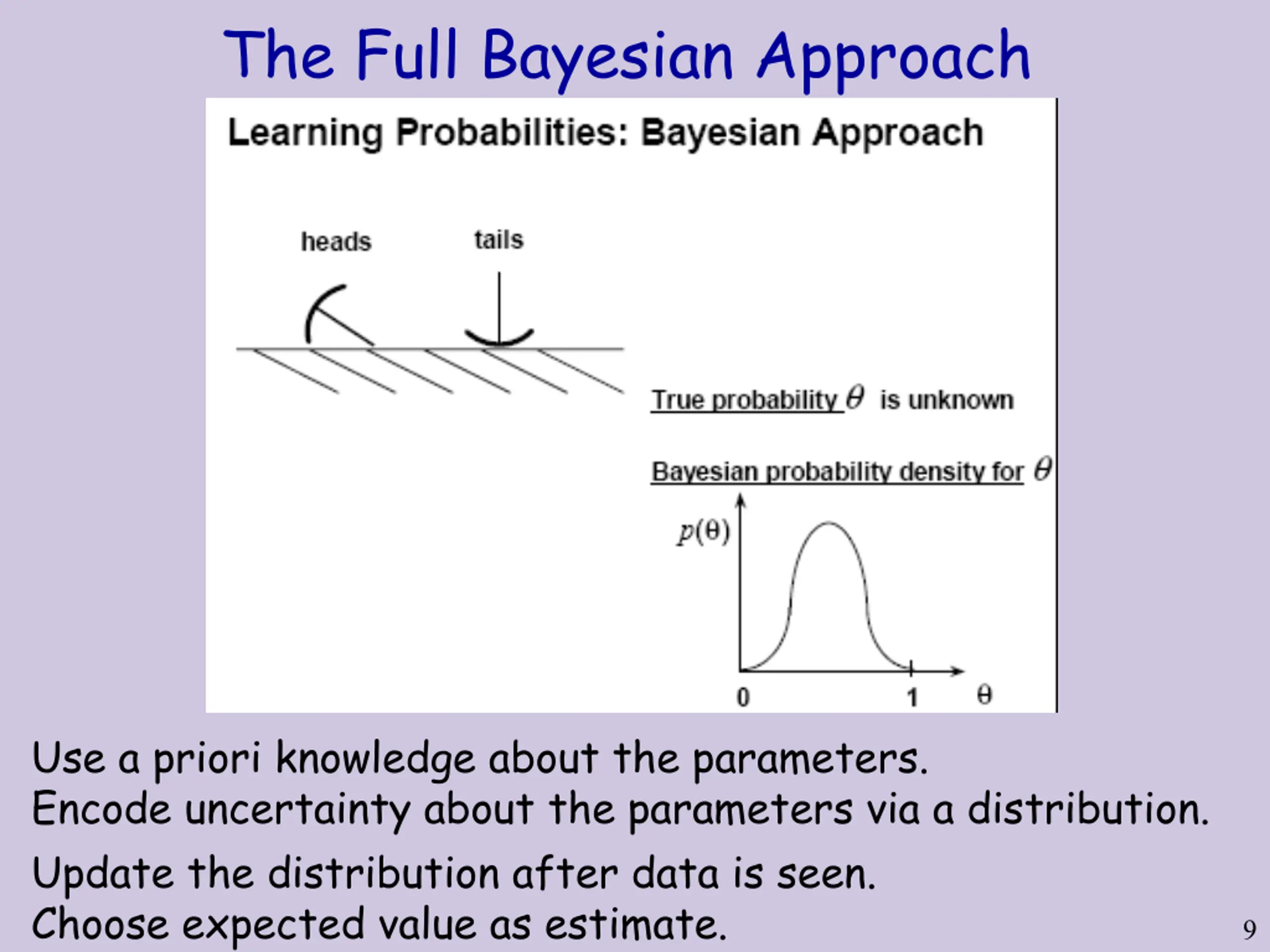 The Full Bayesian Approach

Learning Probabilities: Bayesian Approach

heads

tails

True probability $\theta$ is unknown

Bayesian probability density for $\theta$

$p(\theta)$

0

1

$\theta$

Use a priori knowledge about the parameters.
Encode uncertainty about the parameters via a distribution.

Update the distribution after data is seen.
Choose expected value as estimate.

9